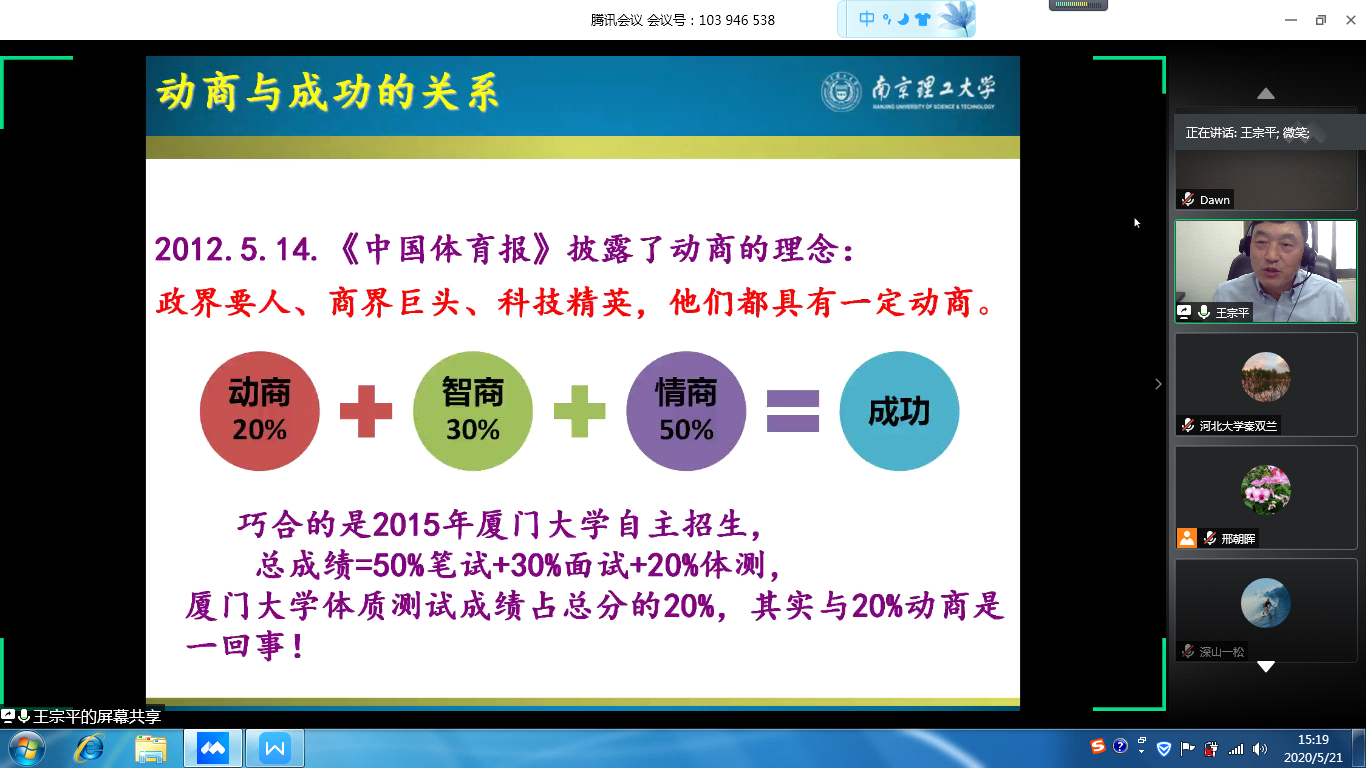 腾讯会议 会议号：103 946 538

中

动商与成功的关系

南京理工大学
NANJING UNIVERSITY OF SCIENCE & TECHNOLOGY

2012.5.14.《中国体育报》披露了动商的理念：
政界要人、商界巨头、科技精英，他们都具有一定动商。

动商 20% + 智商 30% + 情商 50% = 成功

巧合的是2015年厦门大学自主招生，
总成绩=50%笔试+30%面试+20%体测，
厦门大学体质测试成绩占总分的20%，其实与20%动商是一回事！

正在讲话: 王宗平; 微笑;

Dawn

王宗平

河北大学秦双兰

邢朝晖

深山一松

王宗平的屏幕共享

15:19
2020/5/21